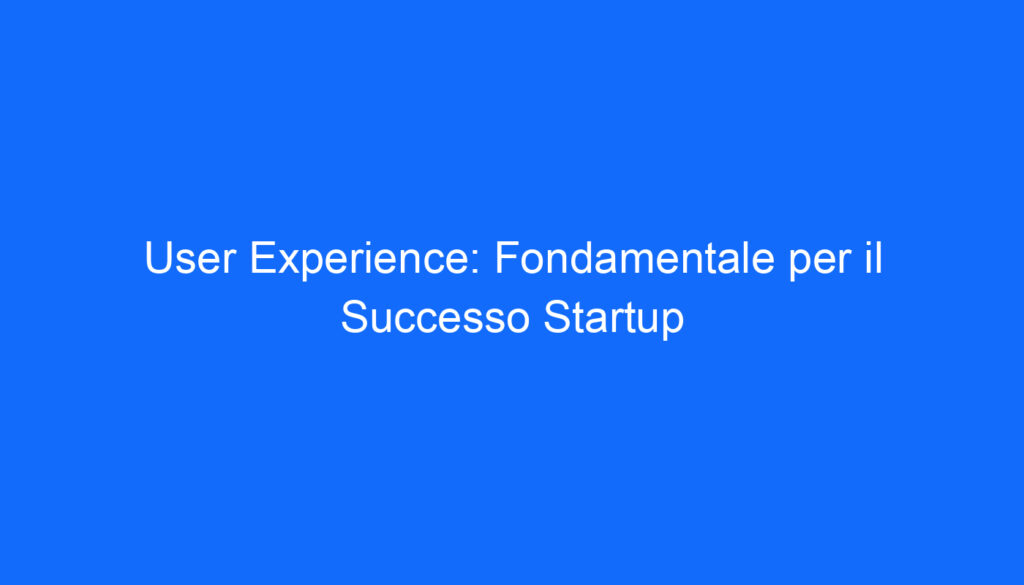 User Experience: Fondamentale per il Successo Startup